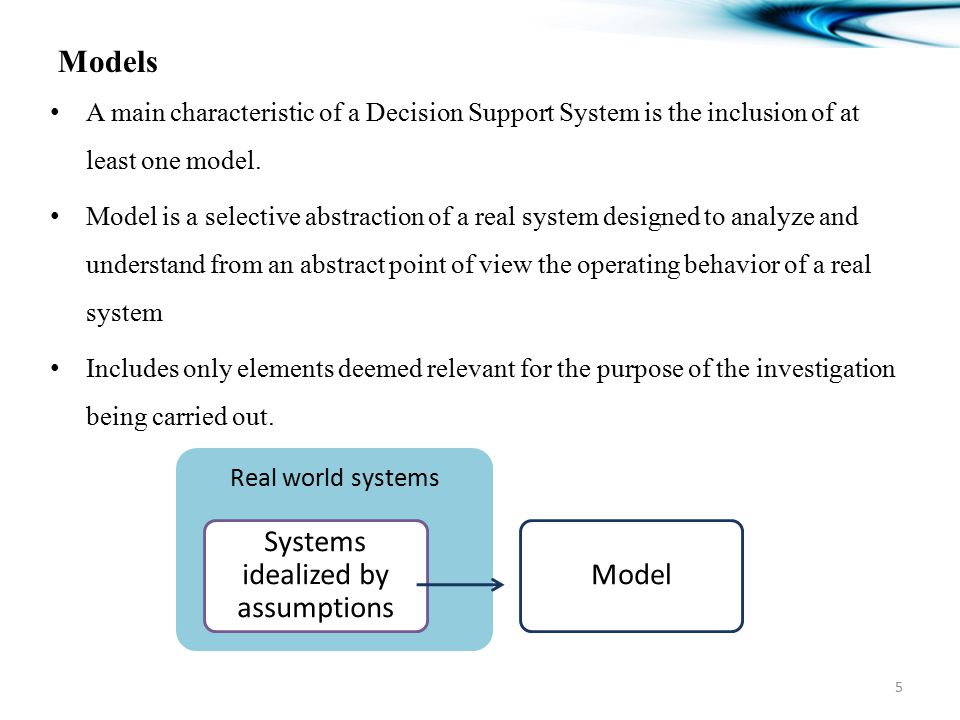 Models

• A main characteristic of a Decision Support System is the inclusion of at least one model.

• Model is a selective abstraction of a real system designed to analyze and understand from an abstract point of view the operating behavior of a real system

• Includes only elements deemed relevant for the purpose of the investigation being carried out.

Real world systems

Systems idealized by assumptions

Model

5